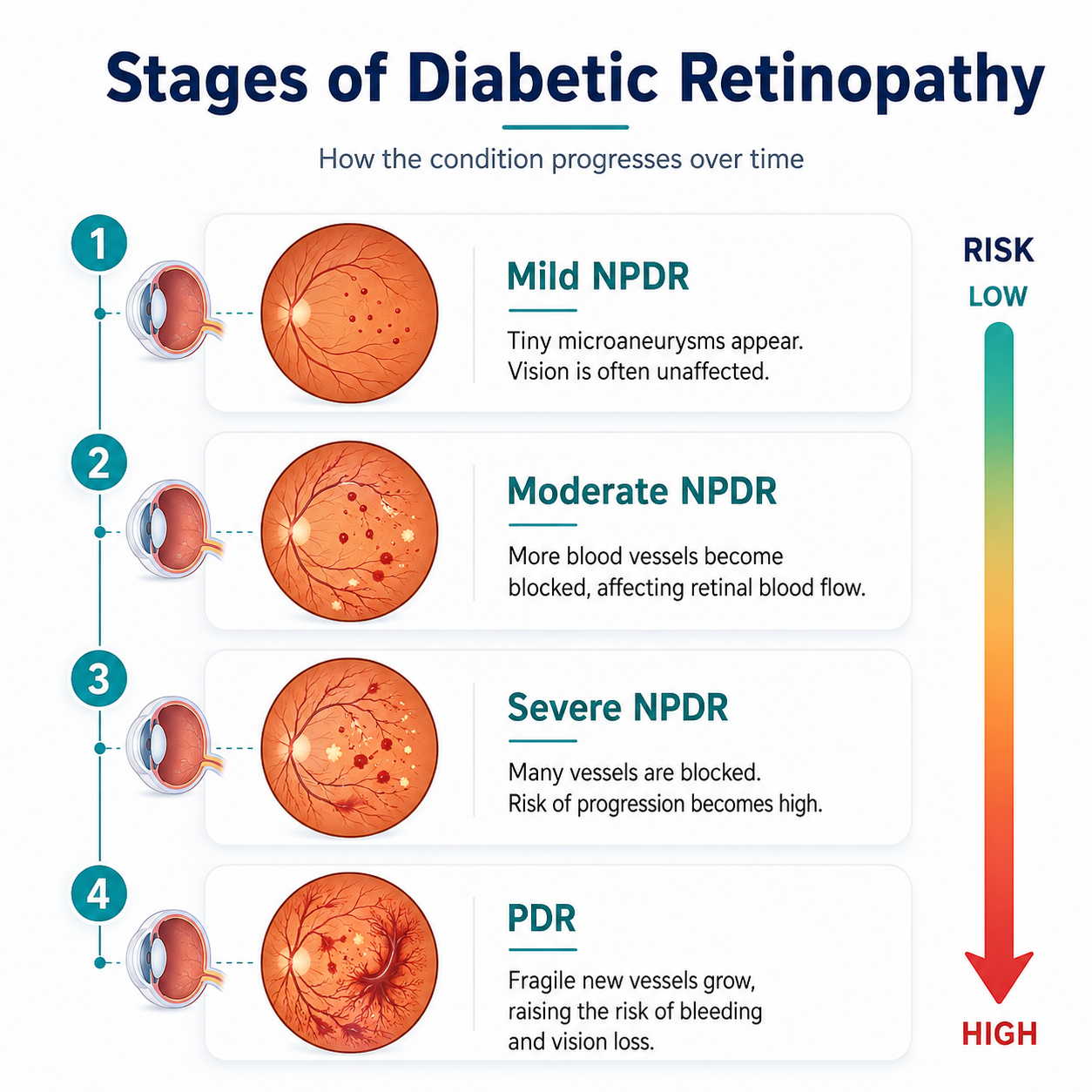 Stages of Diabetic Retinopathy

How the condition progresses over time

1

Mild NPDR

Tiny microaneurysms appear. Vision is often unaffected.

2

Moderate NPDR

More blood vessels become blocked, affecting retinal blood flow.

3

Severe NPDR

Many vessels are blocked. Risk of progression becomes high.

4

PDR

Fragile new vessels grow, raising the risk of bleeding and vision loss.

RISK
LOW

HIGH